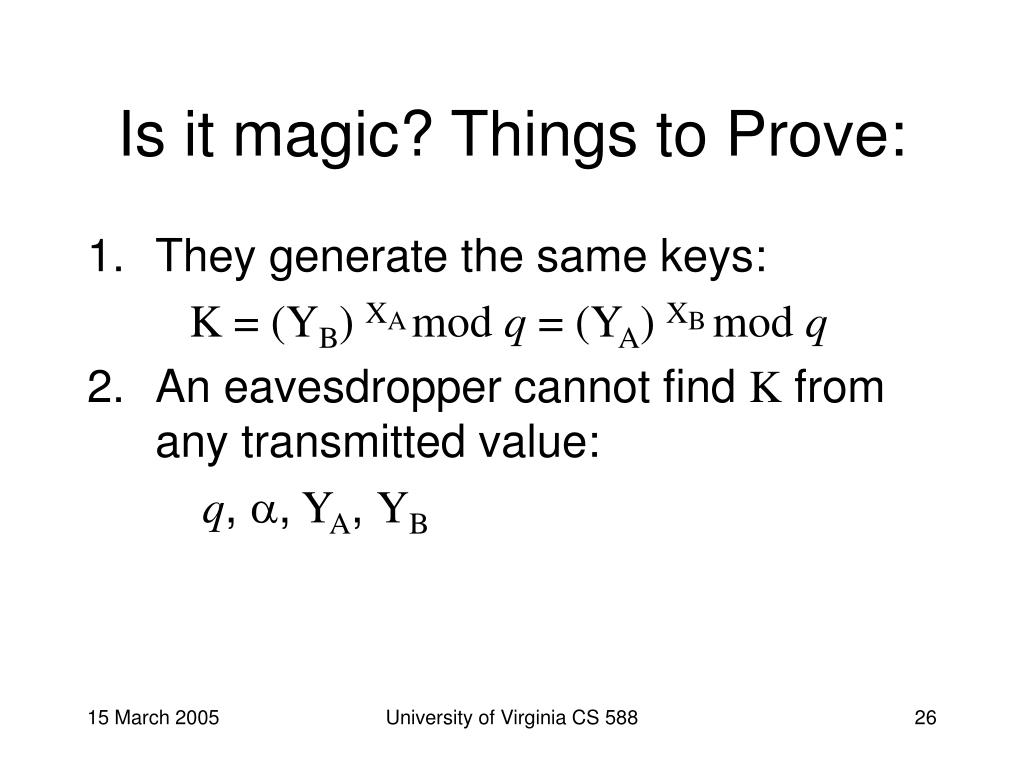 Is it magic? Things to Prove:

1. They generate the same keys:

$K = (Y_B)^{X_A} \bmod q = (Y_A)^{X_B} \bmod q$

2. An eavesdropper cannot find $K$ from any transmitted value:

$q, \alpha, Y_A, Y_B$

15 March 2005 University of Virginia CS 588 26